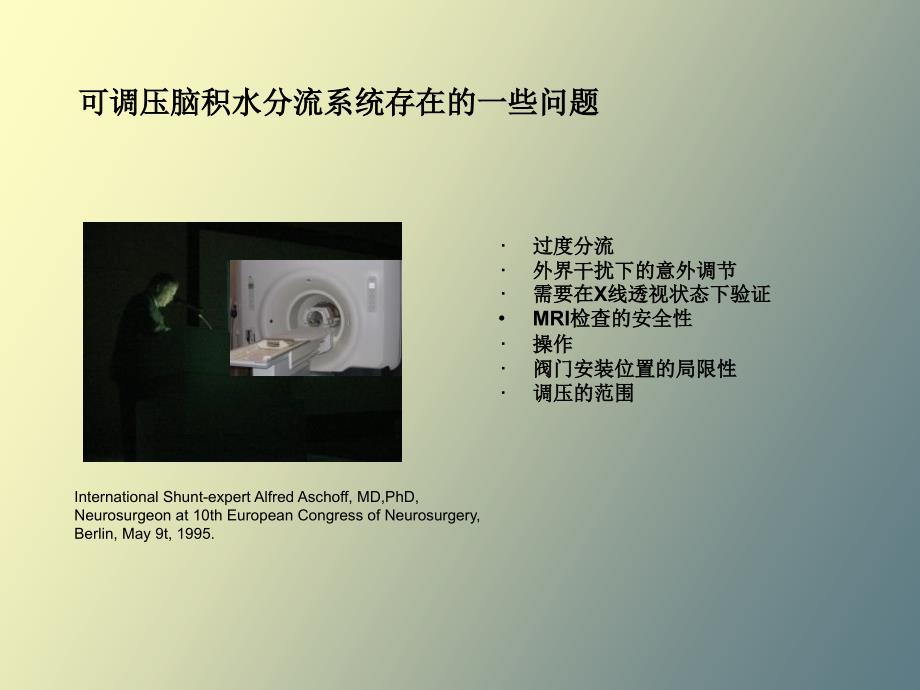 可调压脑积水分流系统存在的一些问题

· 过度分流
· 外界干扰下的意外调节
· 需要在X线透视状态下验证
• MRI检查的安全性
· 操作
· 阀门安装位置的局限性
· 调压的范围

International Shunt-expert Alfred Aschoff, MD,PhD, Neurosurgeon at 10th European Congress of Neurosurgery, Berlin, May 9t, 1995.